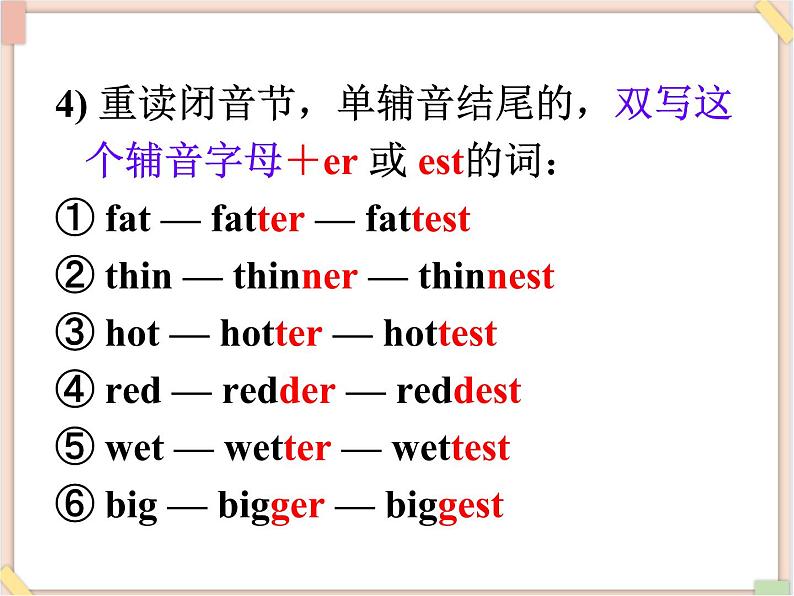 4) 重读闭音节，单辅音结尾的，双写这个辅音字母＋er 或 est的词：

① fat — fatter — fattest

② thin — thinner — thinnest

③ hot — hotter — hottest

④ red — redder — reddest

⑤ wet — wetter — wettest

⑥ big — bigger — biggest